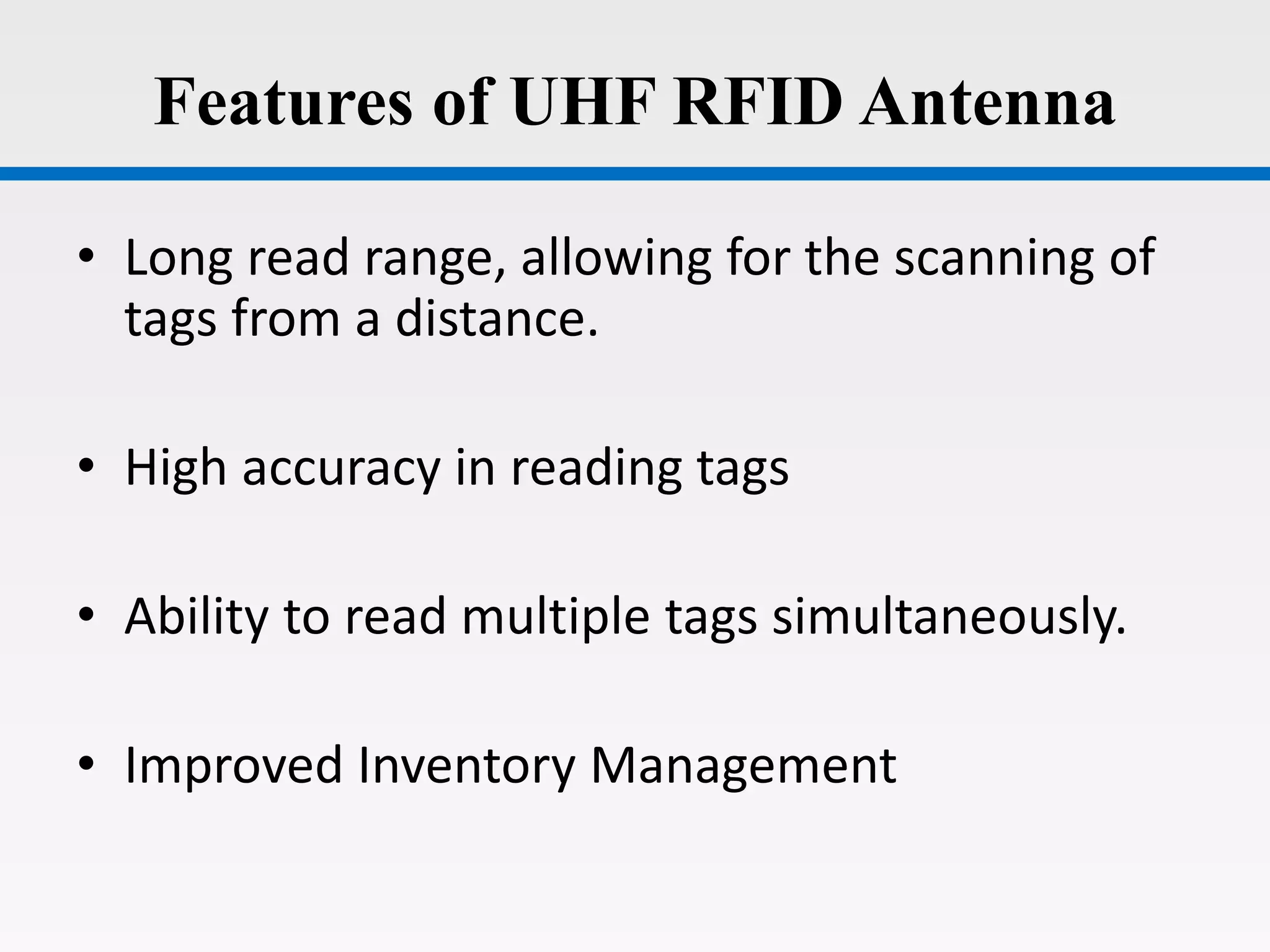 Features of UHF RFID Antenna

• Long read range, allowing for the scanning of tags from a distance.

• High accuracy in reading tags

• Ability to read multiple tags simultaneously.

• Improved Inventory Management